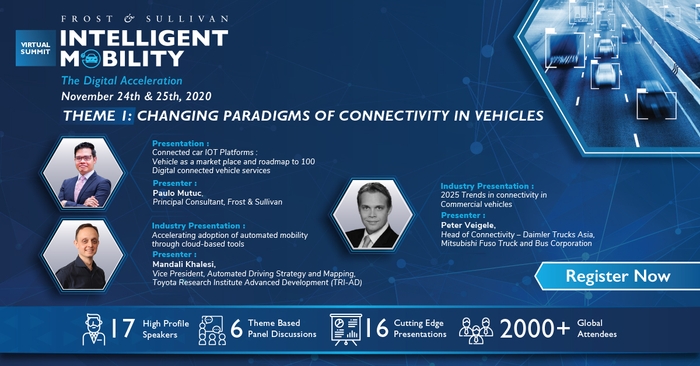 FROST & SULLIVAN

VIRTUAL SUMMIT

INTELLIGENT MOBILITY

The Digital Acceleration

November 24th & 25th, 2020

THEME 1: CHANGING PARADIGMS OF CONNECTIVITY IN VEHICLES

Presentation :
Connected car IOT Platforms : Vehicle as a market place and roadmap to 100 Digital connected vehicle services

Presenter :
Paulo Mutuc, Principal Consultant, Frost & Sullivan

Industry Presentation :
Accelerating adoption of automated mobility through cloud-based tools

Presenter :
Mandali Khalesi, Vice President, Automated Driving Strategy and Mapping, Toyota Research Institute Advanced Development (TRI-AD)

Industry Presentation :
2025 Trends in connectivity in Commercial vehicles

Presenter :
Peter Veigele, Head of Connectivity – Daimler Trucks Asia, Mitsubishi Fuso Truck and Bus Corporation

Register Now

17 High Profile Speakers

6 Theme Based Panel Discussions

16 Cutting Edge Presentations

2000+ Global Attendees